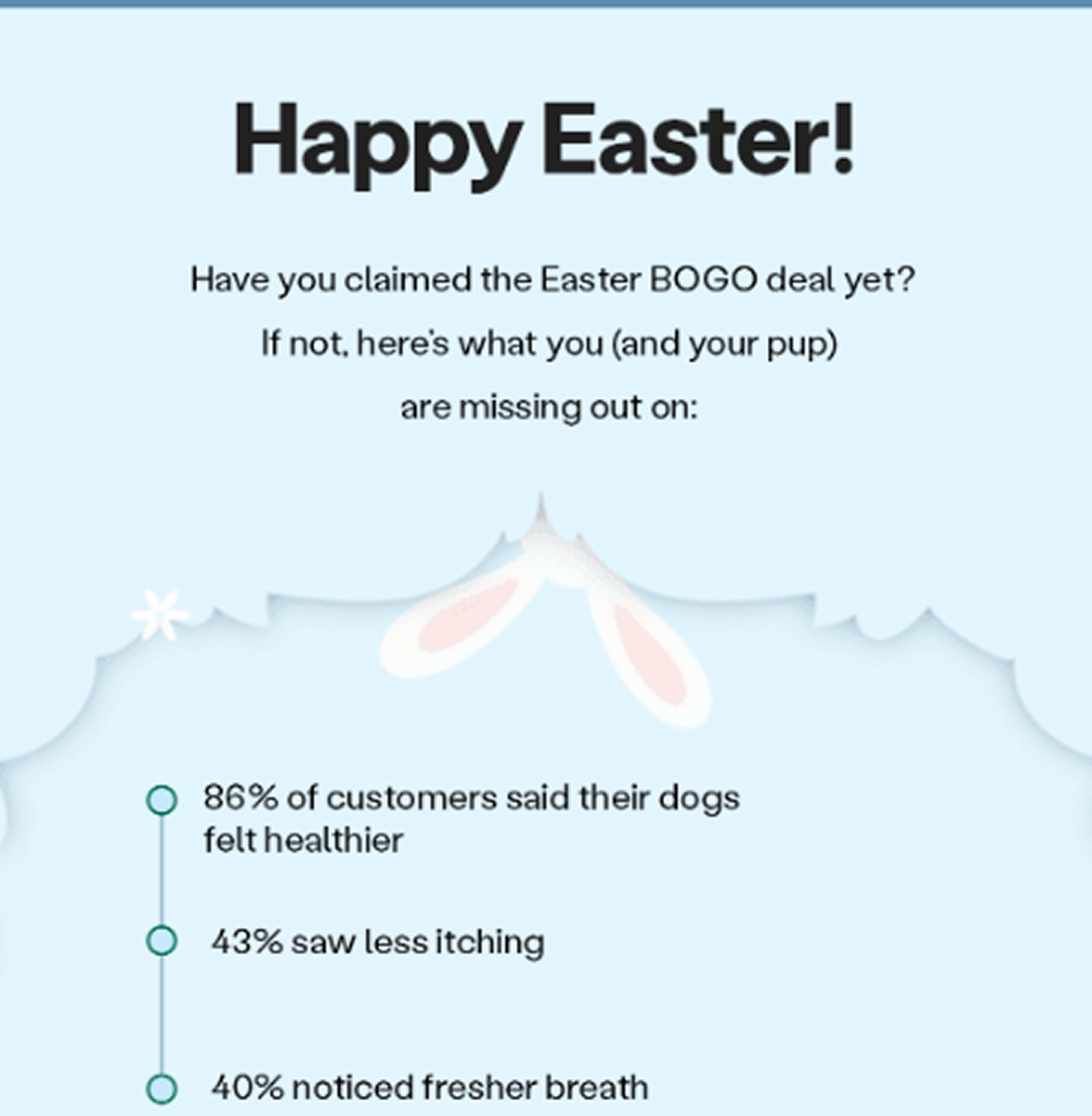 Happy Easter!

Have you claimed the Easter BOGO deal yet? If not, here's what you (and your pup) are missing out on:

86% of customers said their dogs felt healthier

43% saw less itching

40% noticed fresher breath